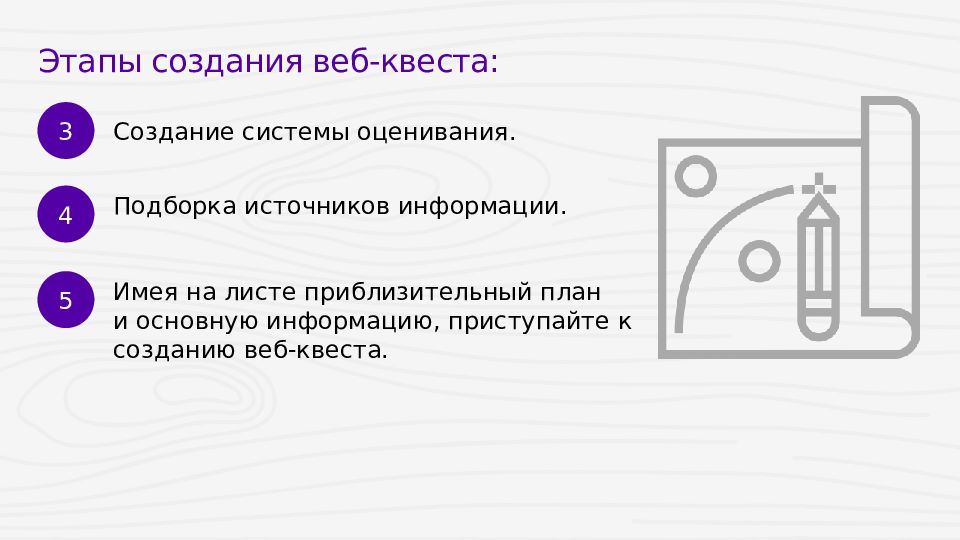 Этапы создания веб-квеста:

3 Создание системы оценивания.

4 Подборка источников информации.

5 Имея на листе приблизительный план и основную информацию, приступайте к созданию веб-квеста.